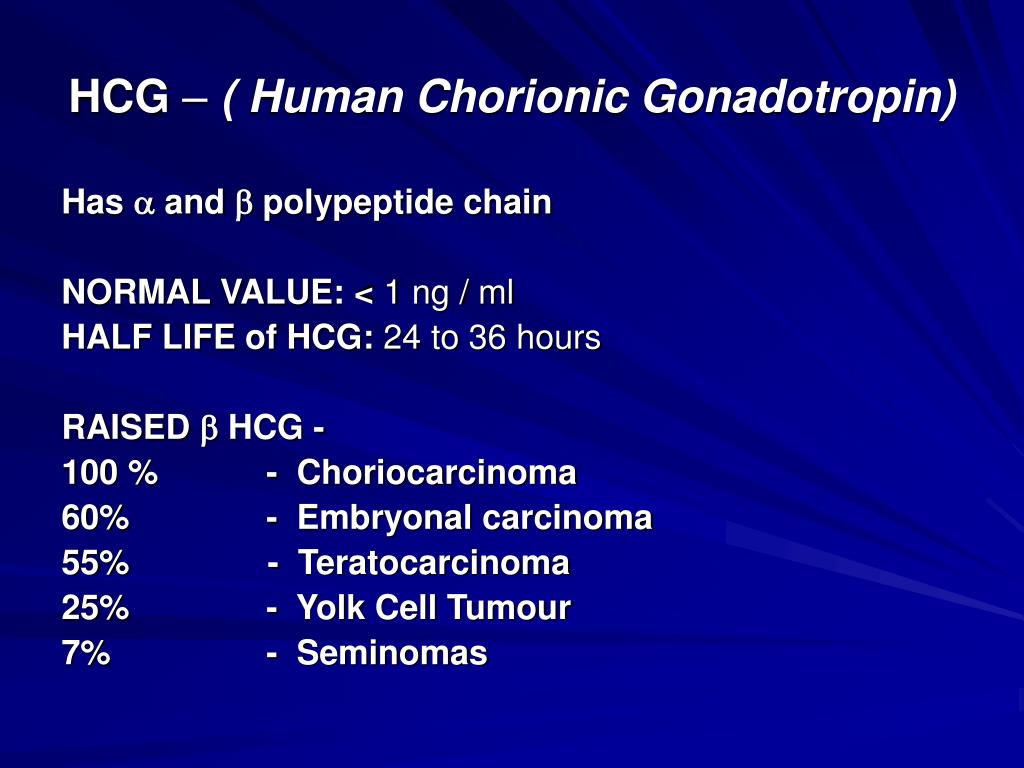 HCG – ( Human Chorionic Gonadotropin)

Has $\alpha$ and $\beta$ polypeptide chain

NORMAL VALUE: < 1 ng / ml
HALF LIFE of HCG: 24 to 36 hours

RAISED $\beta$ HCG -
100 % - Choriocarcinoma
60% - Embryonal carcinoma
55% - Teratocarcinoma
25% - Yolk Cell Tumour
7% - Seminomas